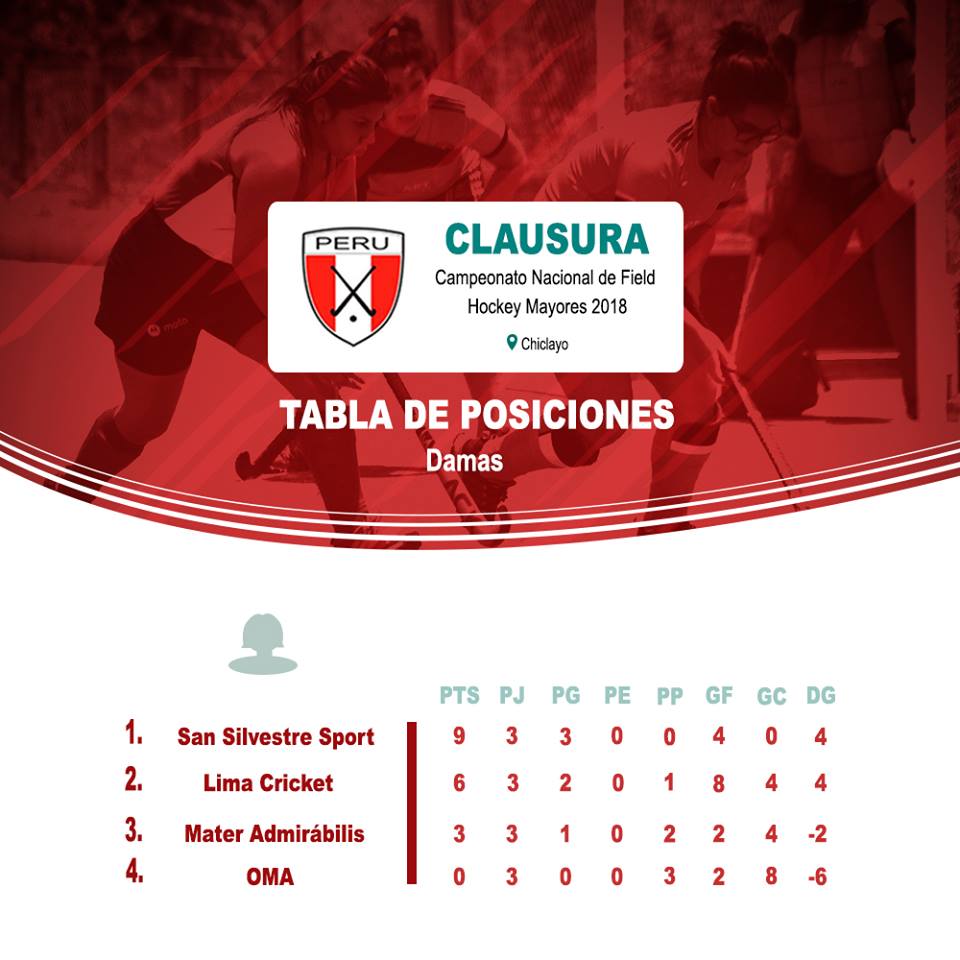 PERU

CLAUSURA
Campeonato Nacional de Field Hockey Mayores 2018
Chiclayo

TABLA DE POSICIONES
Damas

| | | PTS | PJ | PG | PE | PP | GF | GC | DG |
|---|---|---|---|---|---|---|---|---|---|
| 1. | San Silvestre Sport | 9 | 3 | 3 | 0 | 0 | 4 | 0 | 4 |
| 2. | Lima Cricket | 6 | 3 | 2 | 0 | 1 | 8 | 4 | 4 |
| 3. | Mater Admirábilis | 3 | 3 | 1 | 0 | 2 | 2 | 4 | -2 |
| 4. | OMA | 0 | 3 | 0 | 0 | 3 | 2 | 8 | -6 |